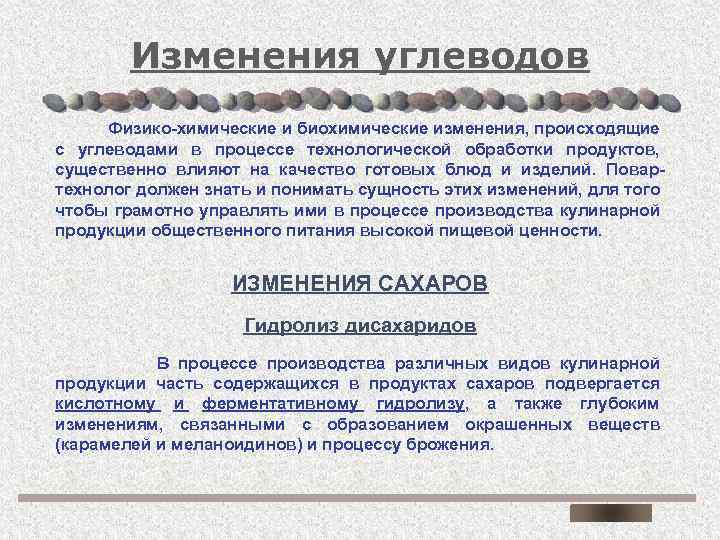 Изменения углеводов

Физико-химические и биохимические изменения, происходящие с углеводами в процессе технологической обработки продуктов, существенно влияют на качество готовых блюд и изделий. Повар-технолог должен знать и понимать сущность этих изменений, для того чтобы грамотно управлять ими в процессе производства кулинарной продукции общественного питания высокой пищевой ценности.

ИЗМЕНЕНИЯ САХАРОВ

Гидролиз дисахаридов

В процессе производства различных видов кулинарной продукции часть содержащихся в продуктах сахаров подвергается кислотному и ферментативному гидролизу, а также глубоким изменениям, связанными с образованием окрашенных веществ (карамелей и меланоидинов) и процессу брожения.